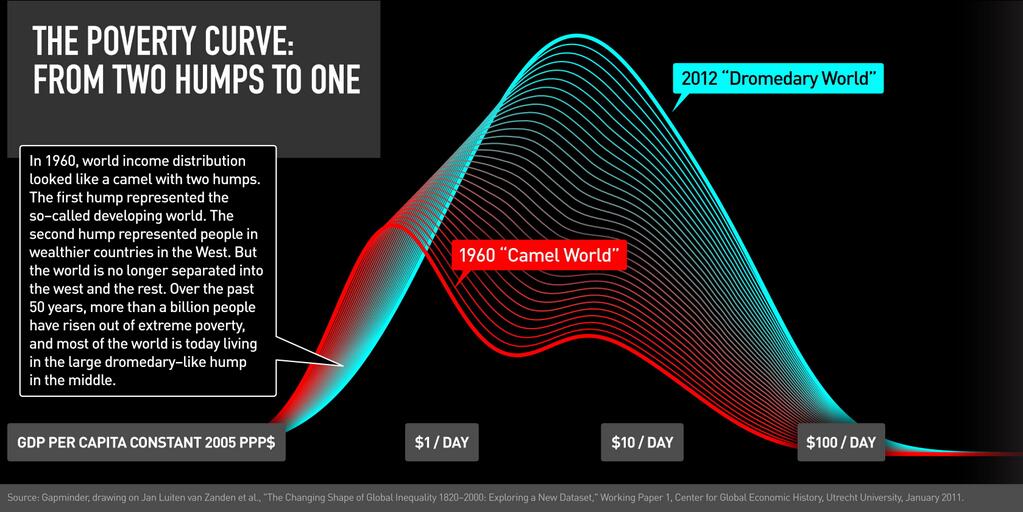 THE POVERTY CURVE:
FROM TWO HUMPS TO ONE

In 1960, world income distribution looked like a camel with two humps. The first hump represented the so-called developing world. The second hump represented people in wealthier countries in the West. But the world is no longer separated into the west and the rest. Over the past 50 years, more than a billion people have risen out of extreme poverty, and most of the world is today living in the large dromedary-like hump in the middle.

2012 "Dromedary World"

1960 "Camel World"

GDP PER CAPITA CONSTANT 2005 PPP$

$1 / DAY

$10 / DAY

$100 / DAY

Source: Gapminder, drawing on Jan Luiten van Zanden et al., "The Changing Shape of Global Inequality 1820–2000: Exploring a New Dataset," Working Paper 1, Center for Global Economic History, Utrecht University, January 2011.